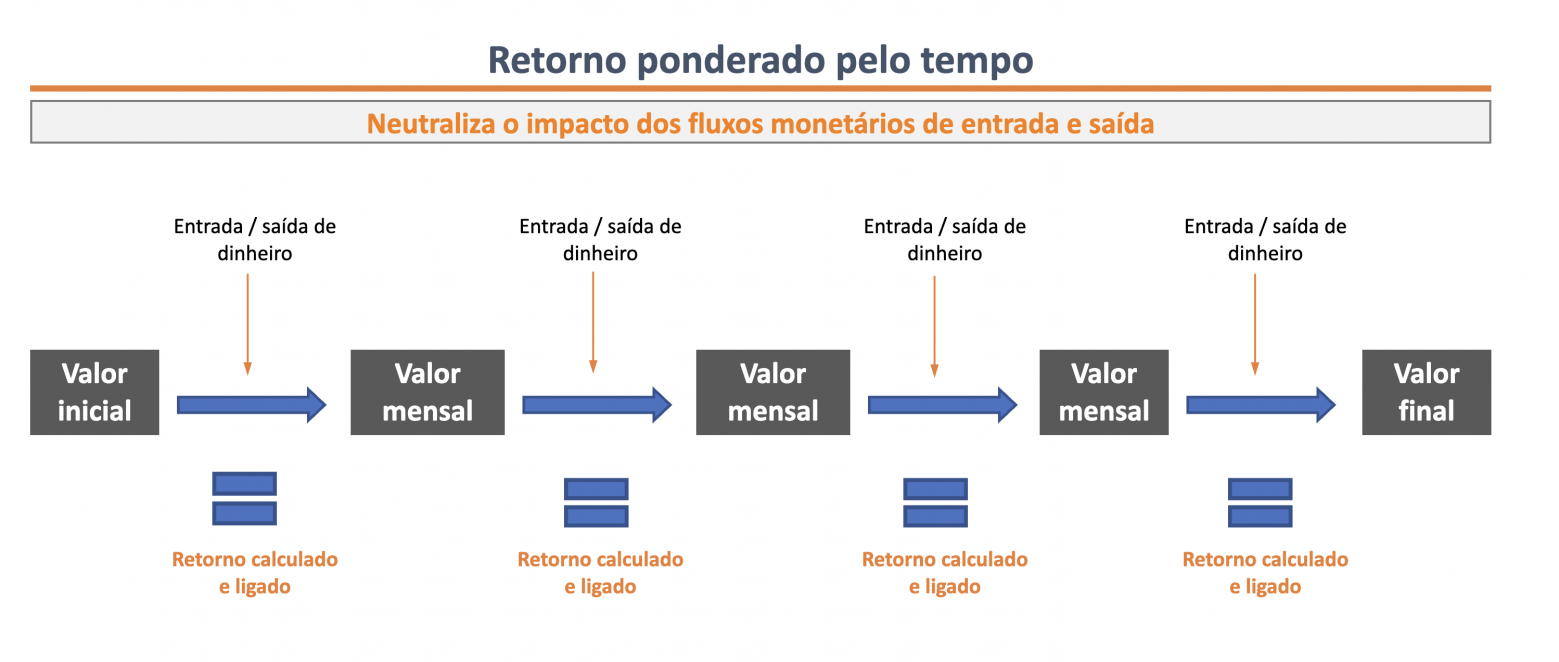 Retorno ponderado pelo tempo

Neutraliza o impacto dos fluxos monetários de entrada e saída

Entrada / saída de dinheiro

Entrada / saída de dinheiro

Entrada / saída de dinheiro

Entrada / saída de dinheiro

Valor inicial

Valor mensal

Valor mensal

Valor mensal

Valor final

Retorno calculado e ligado

Retorno calculado e ligado

Retorno calculado e ligado

Retorno calculado e ligado